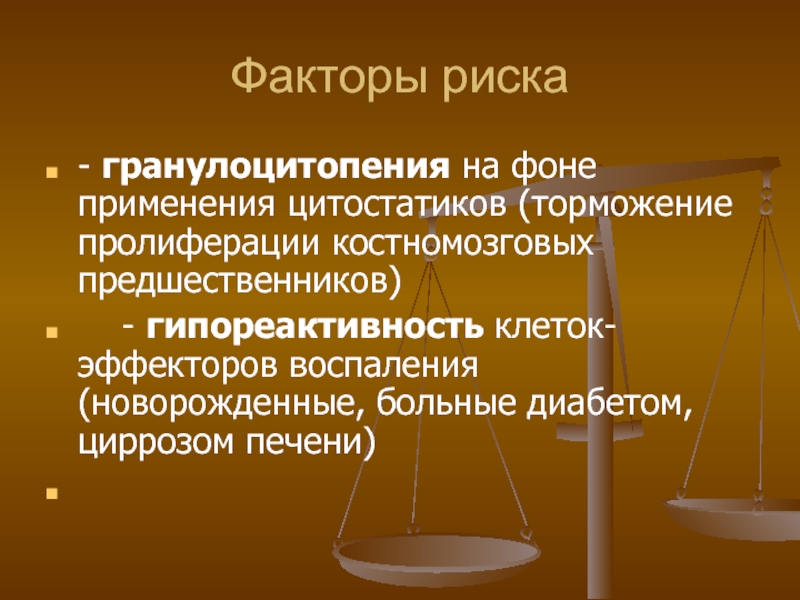 Факторы риска

- гранулоцитопения на фоне применения цитостатиков (торможение пролиферации костномозговых предшественников)

- гипореактивность клеток-эффекторов воспаления (новорожденные, больные диабетом, циррозом печени)